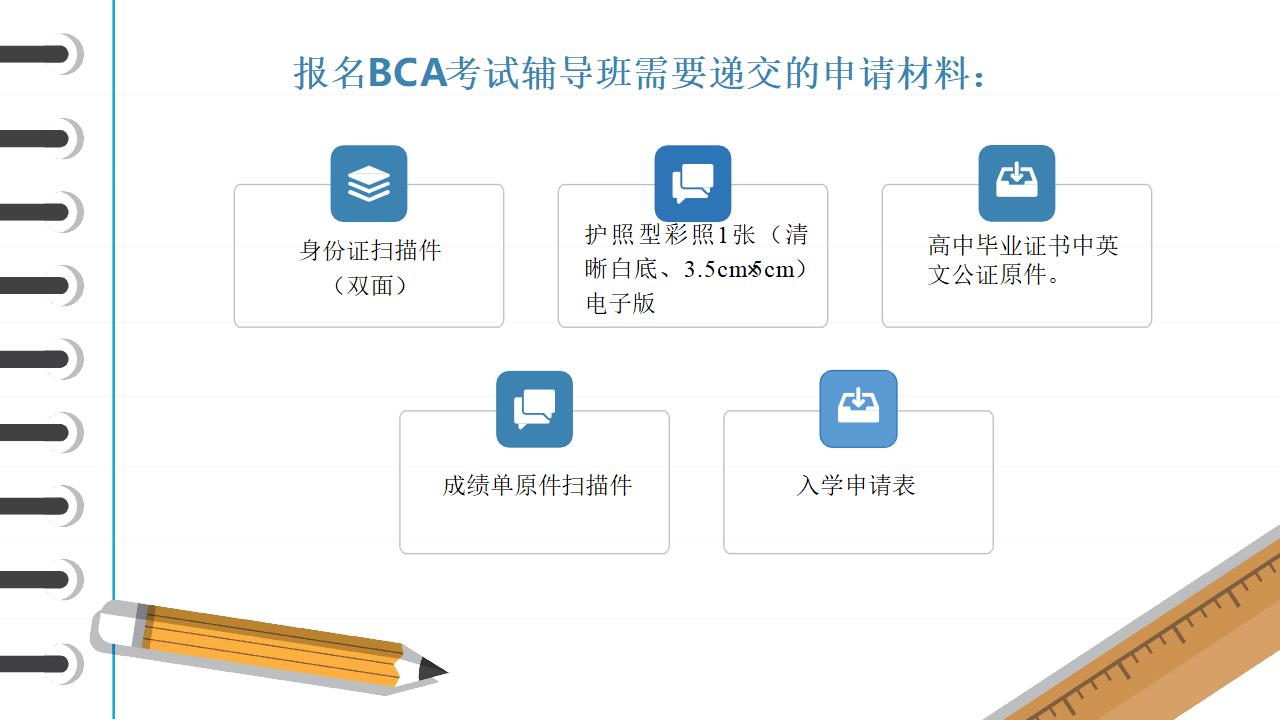 报名BCA考试辅导班需要递交的申请材料：

身份证扫描件（双面）

护照型彩照1张（清晰白底、3.5cm×5cm）电子版

高中毕业证书中英文公证原件。

成绩单原件扫描件

入学申请表